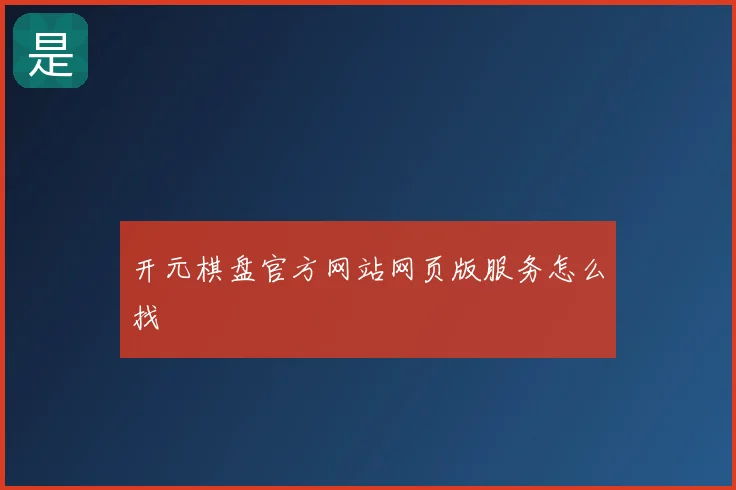 是

开元棋盘官方网站网页版服务怎么找